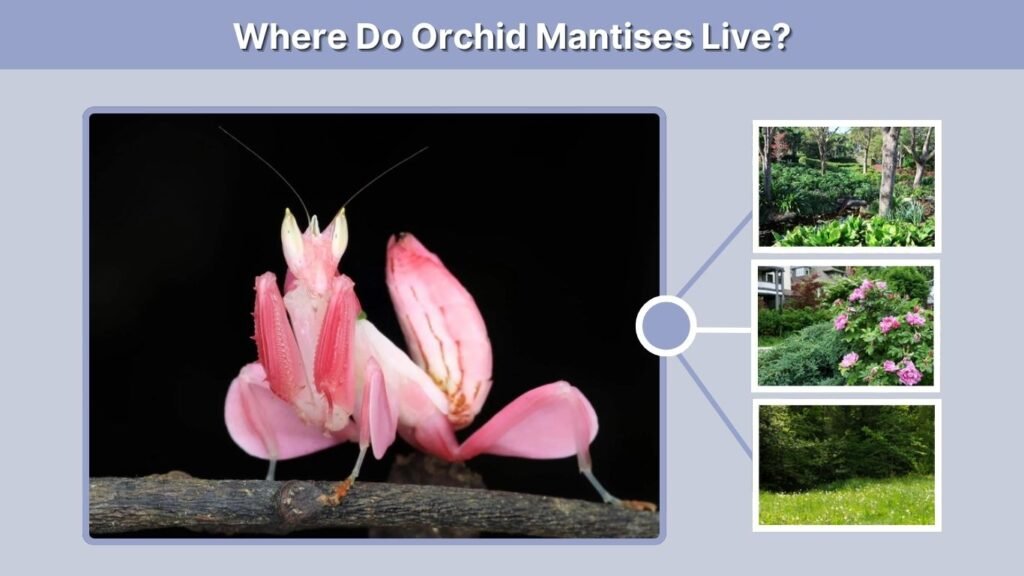 Where Do Orchid Mantises Live?